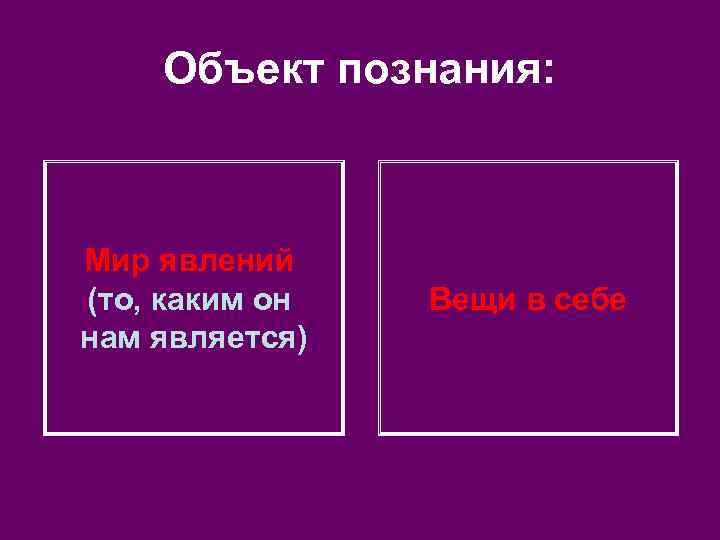 Объект познания:

Мир явлений
(то, каким он нам является)

Вещи в себе